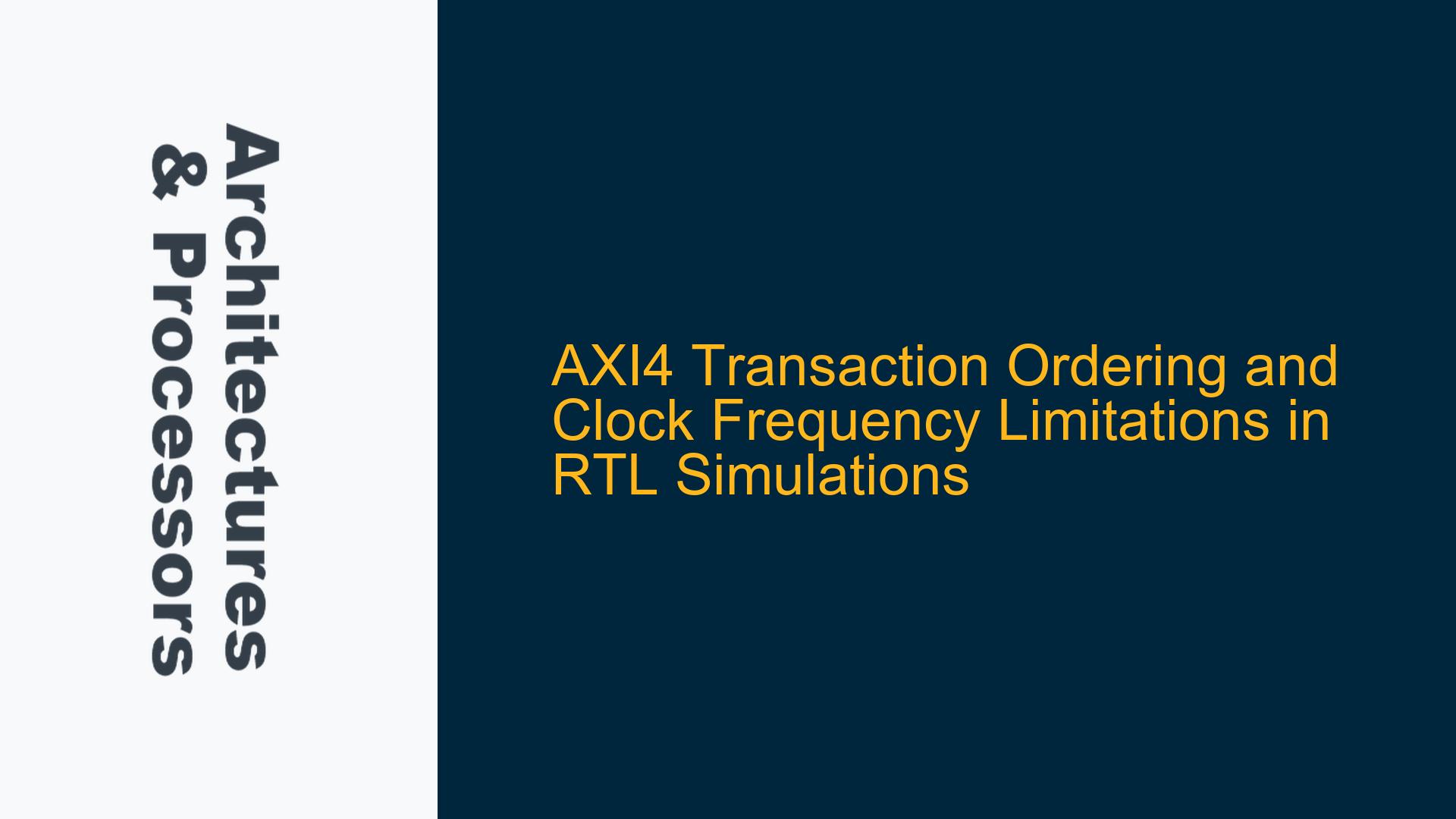 Architectures & Processors

AXI4 Transaction Ordering and Clock Frequency Limitations in RTL Simulations